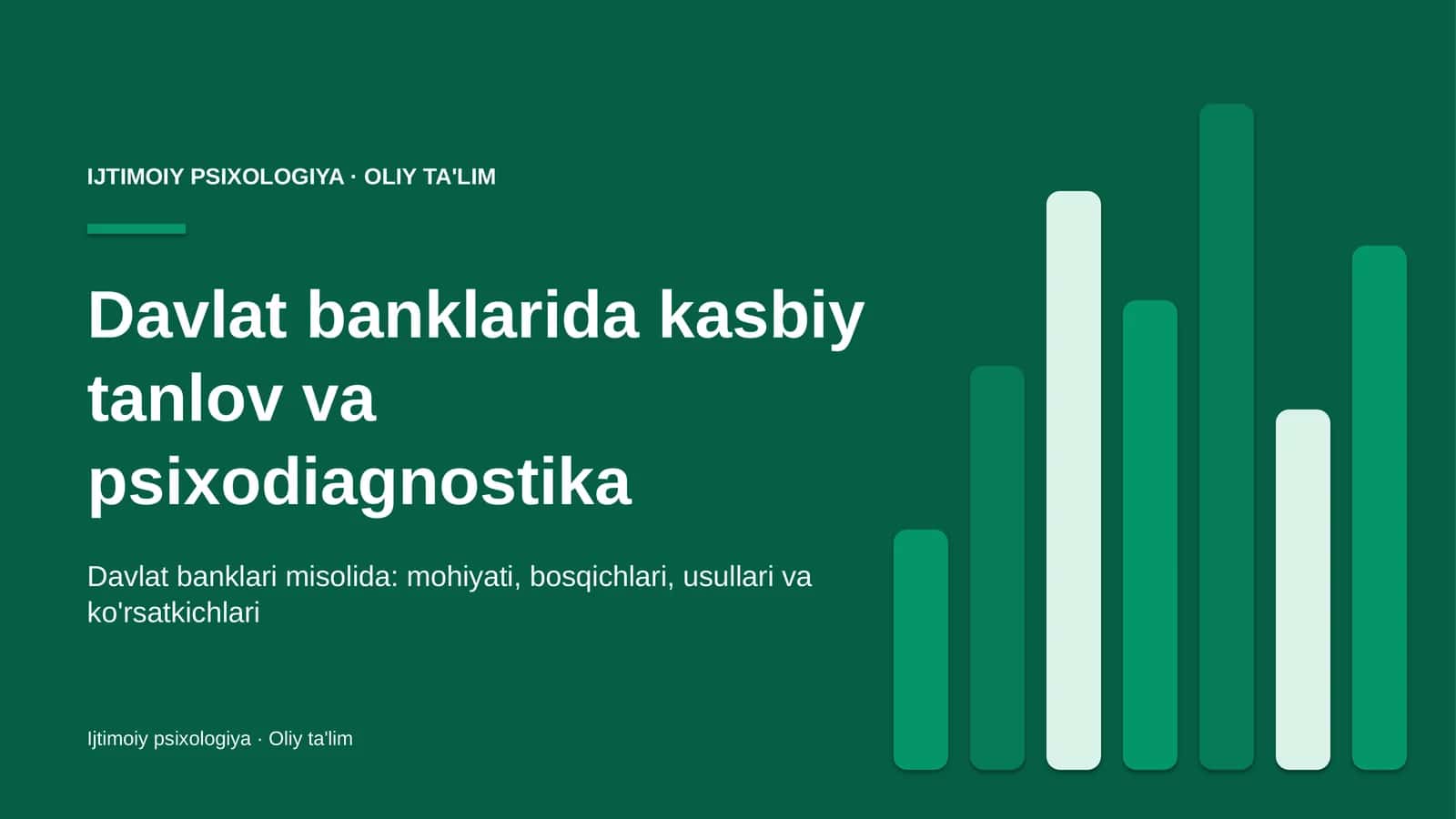 IJTIMOIY PSIXOLOGIYA · OLIY TA'LIM

Davlat banklarida kasbiy tanlov va psixodiagnostika

Davlat banklari misolida: mohiyati, bosqichlari, usullari va ko'rsatkichlari

Ijtimoiy psixologiya · Oliy ta'lim